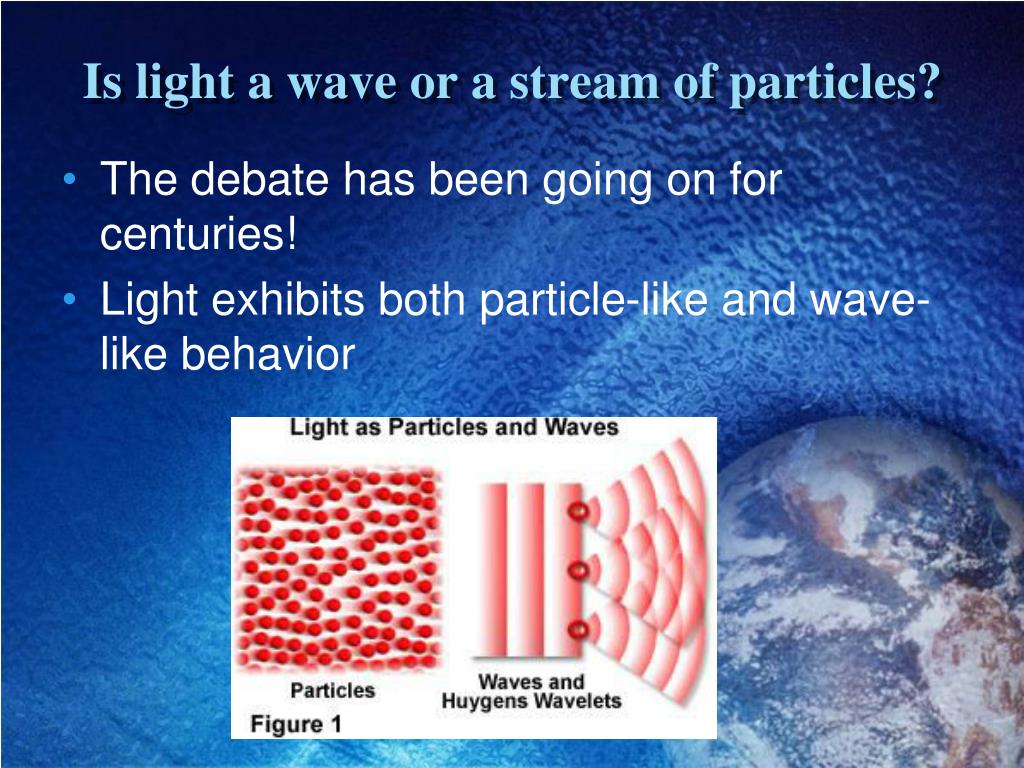 Is light a wave or a stream of particles?

• The debate has been going on for centuries!
• Light exhibits both particle-like and wave-like behavior

Light as Particles and Waves

Particles

Waves and Huygens Wavelets

Figure 1